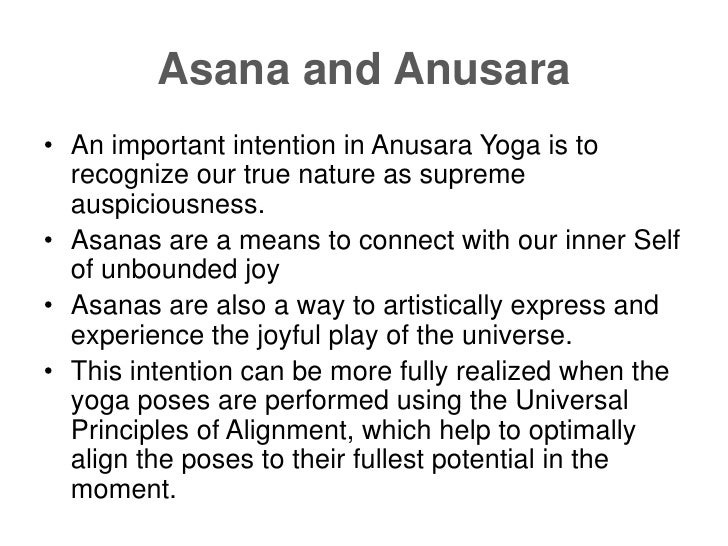 Asana and Anusara

• An important intention in Anusara Yoga is to recognize our true nature as supreme auspiciousness.
• Asanas are a means to connect with our inner Self of unbounded joy
• Asanas are also a way to artistically express and experience the joyful play of the universe.
• This intention can be more fully realized when the yoga poses are performed using the Universal Principles of Alignment, which help to optimally align the poses to their fullest potential in the moment.